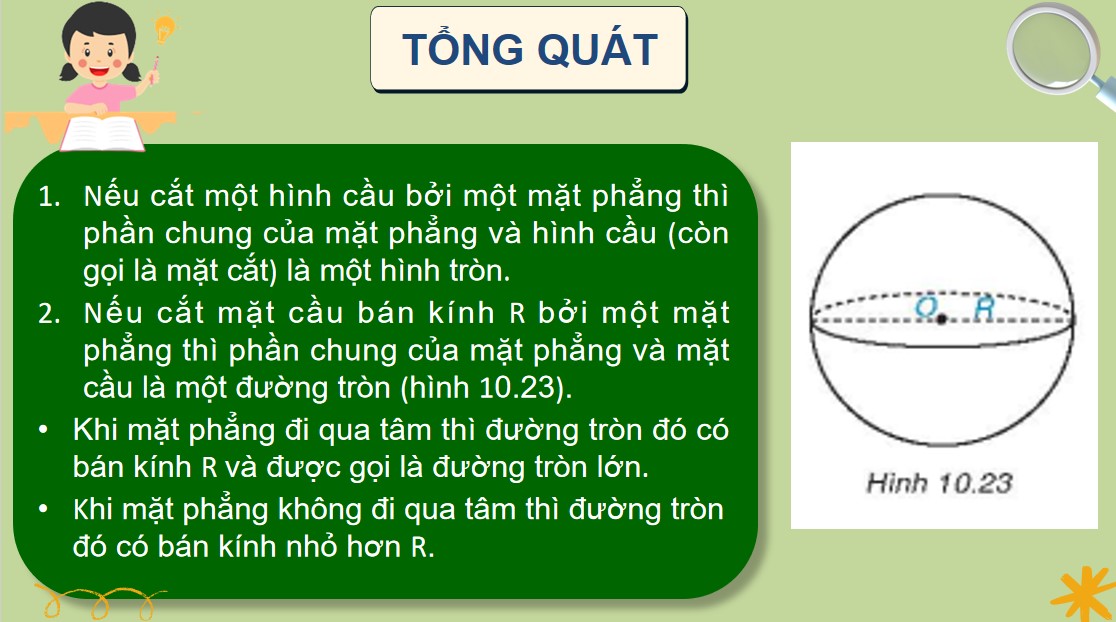 TỔNG QUÁT

1. Nếu cắt một hình cầu bởi một mặt phẳng thì phần chung của mặt phẳng và hình cầu (còn gọi là mặt cắt) là một hình tròn.
2. Nếu cắt mặt cầu bán kính R bởi một mặt phẳng thì phần chung của mặt phẳng và mặt cầu là một đường tròn (hình 10.23).
• Khi mặt phẳng đi qua tâm thì đường tròn đó có bán kính R và được gọi là đường tròn lớn.
• Khi mặt phẳng không đi qua tâm thì đường tròn đó có bán kính nhỏ hơn R.

O
R
Hình 10.23